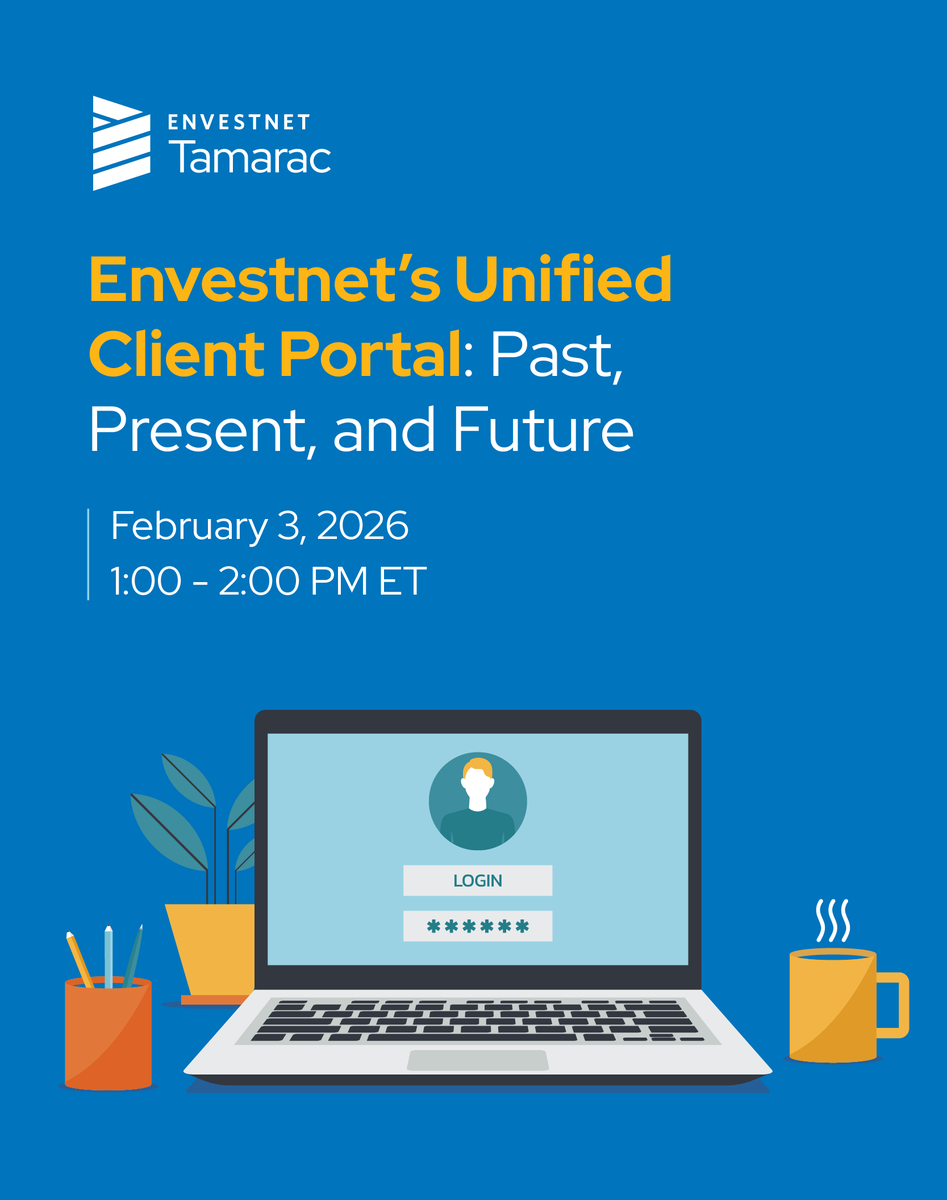 ENVESTNET
Tamarac

Envestnet's Unified Client Portal: Past, Present, and Future

February 3, 2026
1:00 - 2:00 PM ET

LOGIN
******